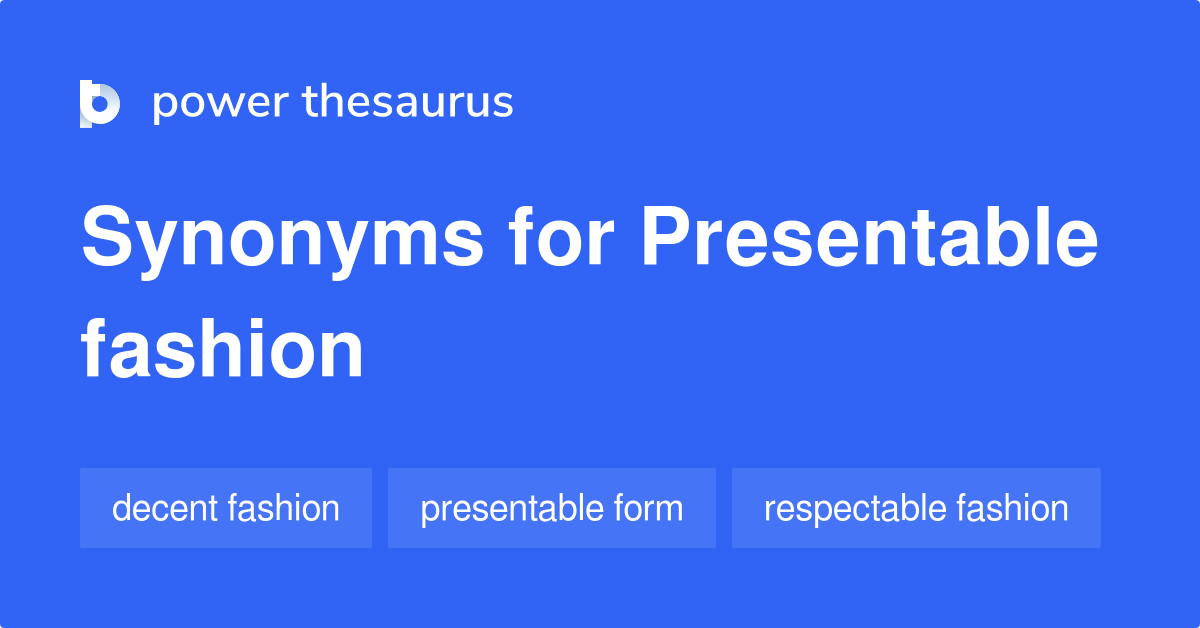 power thesaurus

Synonyms for Presentable fashion

decent fashion

presentable form

respectable fashion